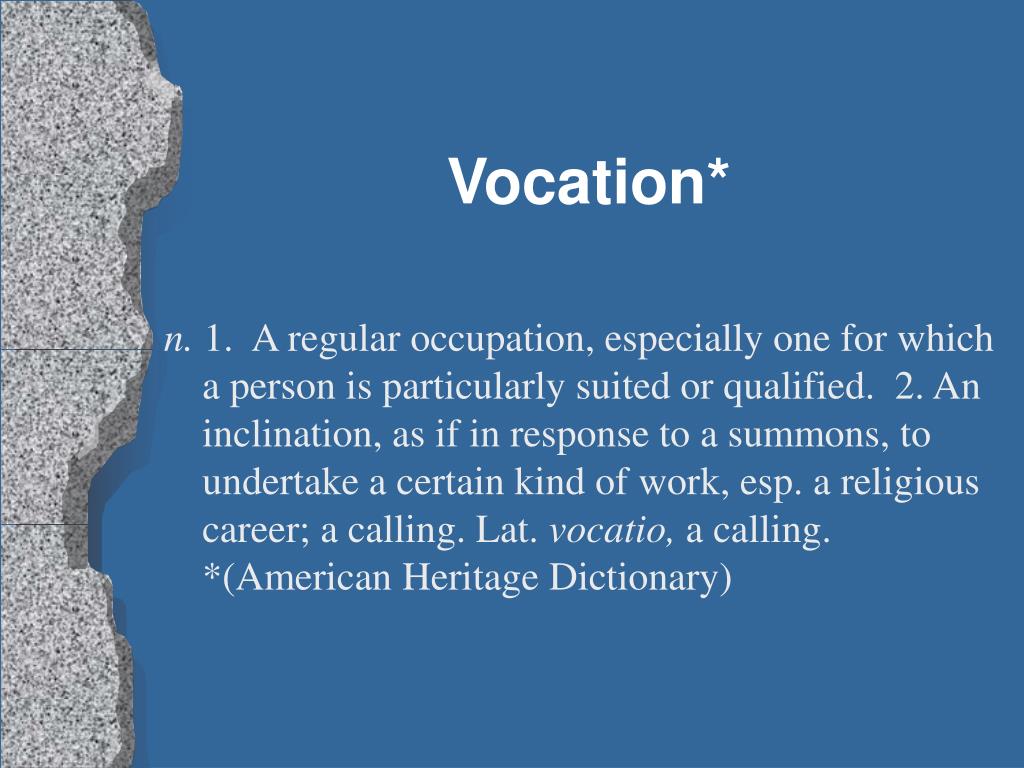 Vocation*

n. 1. A regular occupation, especially one for which a person is particularly suited or qualified. 2. An inclination, as if in response to a summons, to undertake a certain kind of work, esp. a religious career; a calling. Lat. vocatio, a calling. *(American Heritage Dictionary)